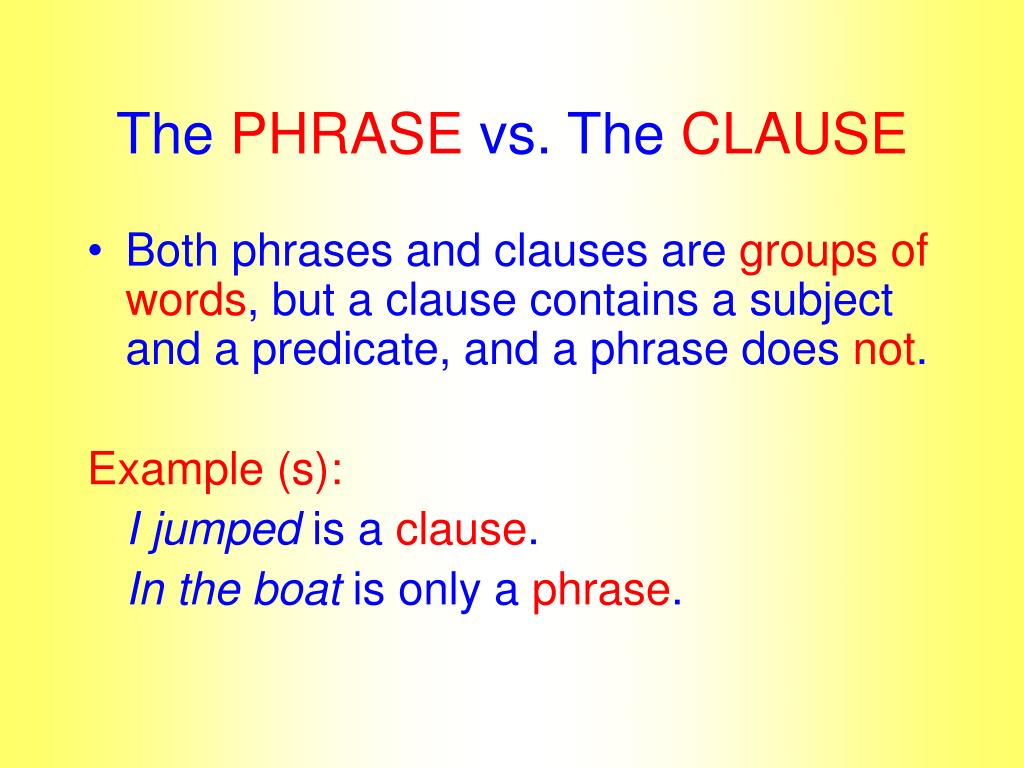 The PHRASE vs. The CLAUSE

• Both phrases and clauses are groups of words, but a clause contains a subject and a predicate, and a phrase does not.

Example (s):
I jumped is a clause.
In the boat is only a phrase.